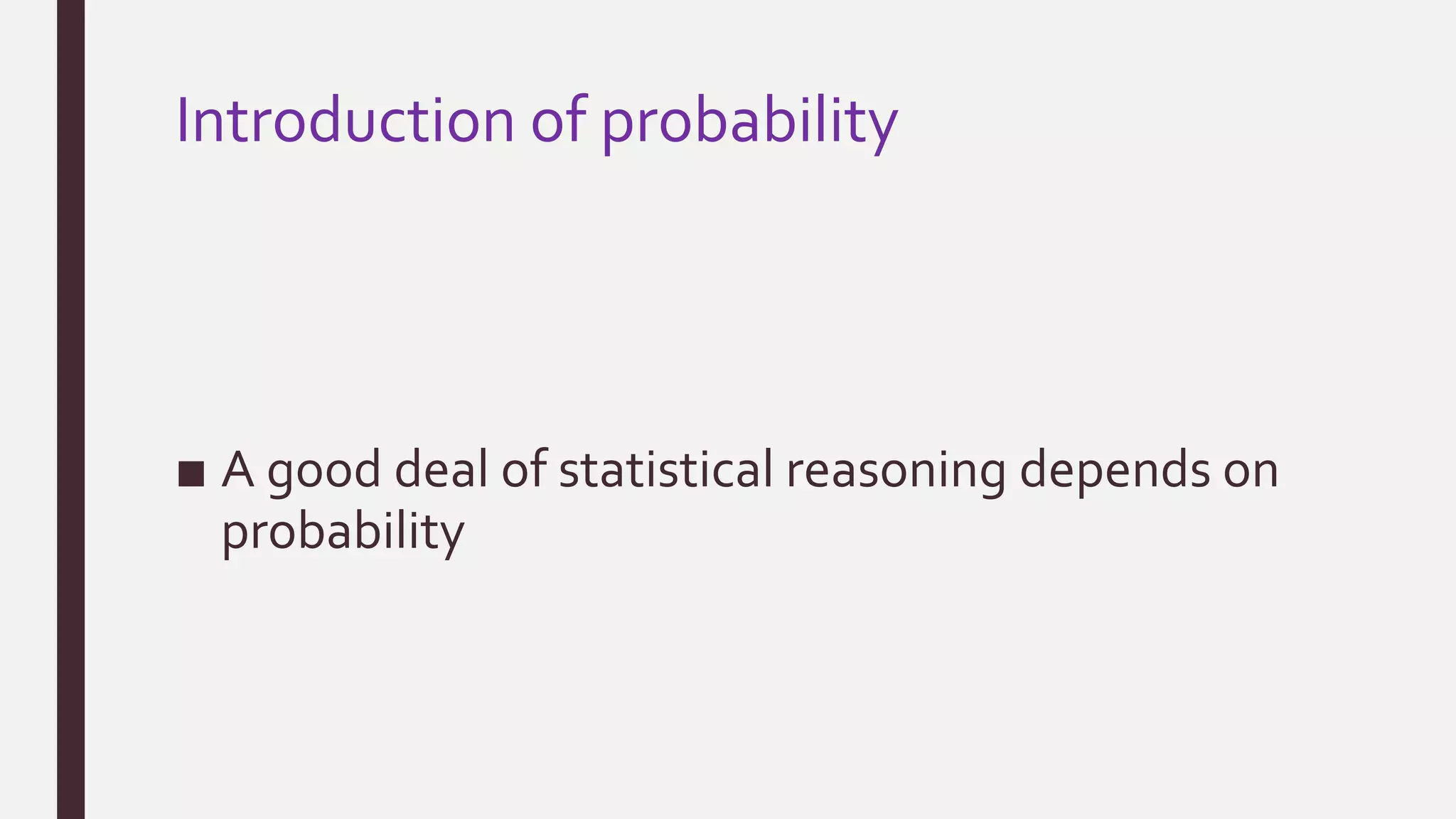 Introduction of probability

■ A good deal of statistical reasoning depends on probability